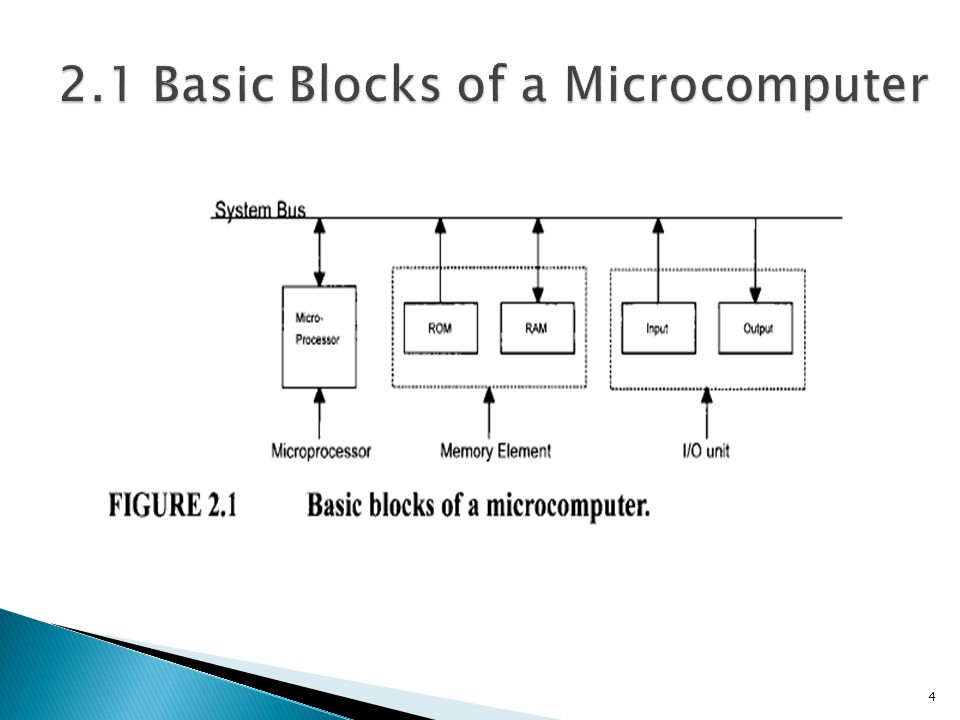 2.1 Basic Blocks of a Microcomputer

System Bus

Micro-Processor

ROM

RAM

Input

Output

Microprocessor

Memory Element

I/O unit

FIGURE 2.1 Basic blocks of a microcomputer.

4